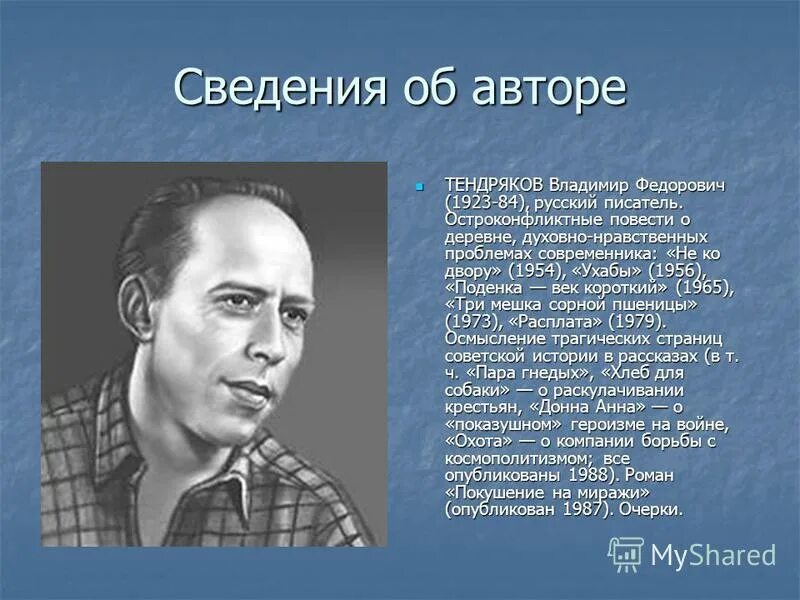 Сведения об авторе

ТЕНДРЯКОВ Владимир Федорович (1923-84), русский писатель. Остроконфликтные повести о деревне, духовно-нравственных проблемах современника: «Не ко двору» (1954), «Ухабы» (1956), «Поденка — век короткий» (1965), «Три мешка сорной пшеницы» (1973), «Расплата» (1979). Осмысление трагических страниц советской истории в рассказах (в т. ч. «Пара гнедых», «Хлеб для собаки» — о раскулачивании крестьян, «Донна Анна» — о «показушном» героизме на войне, «Охота» — о компании борьбы с космополитизмом; все опубликованы 1988). Роман «Покушение на миражи» (опубликован 1987). Очерки.

MyShared